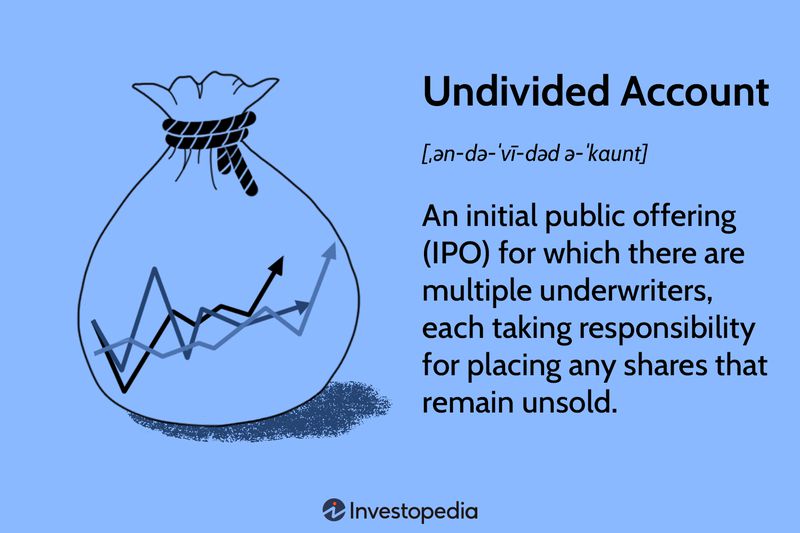 Undivided Account

[ˌən-də-ˈvī-dəd ə-ˈkaunt]

An initial public offering (IPO) for which there are multiple underwriters, each taking responsibility for placing any shares that remain unsold.

Investopedia